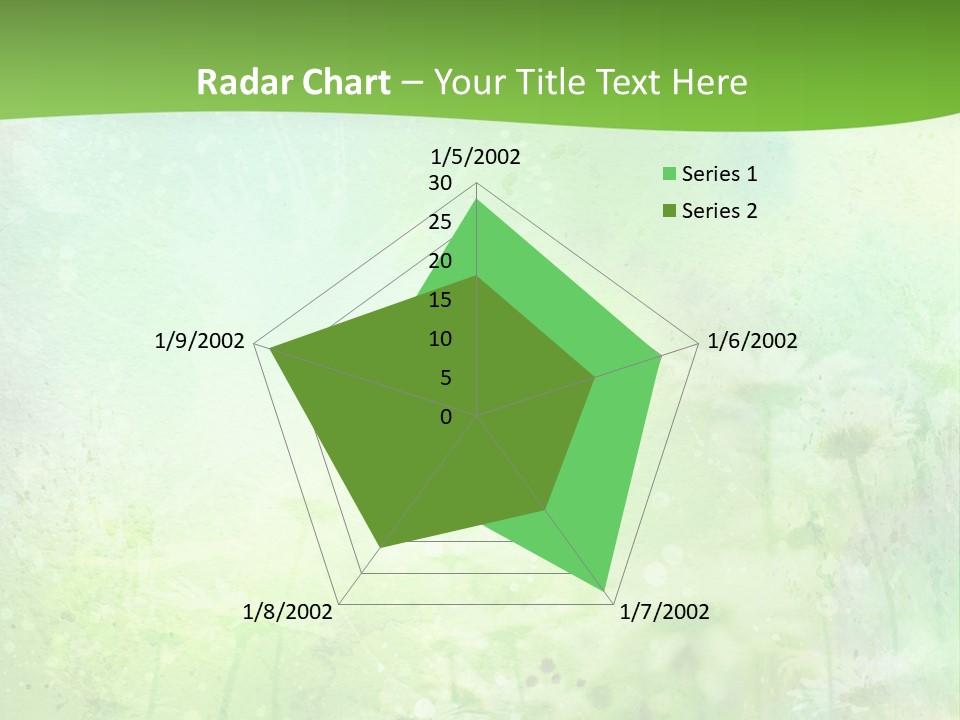 Radar Chart – Your Title Text Here

1/5/2002
30
25
20
15
10
5
0
1/6/2002
1/7/2002
1/8/2002
1/9/2002

Series 1
Series 2